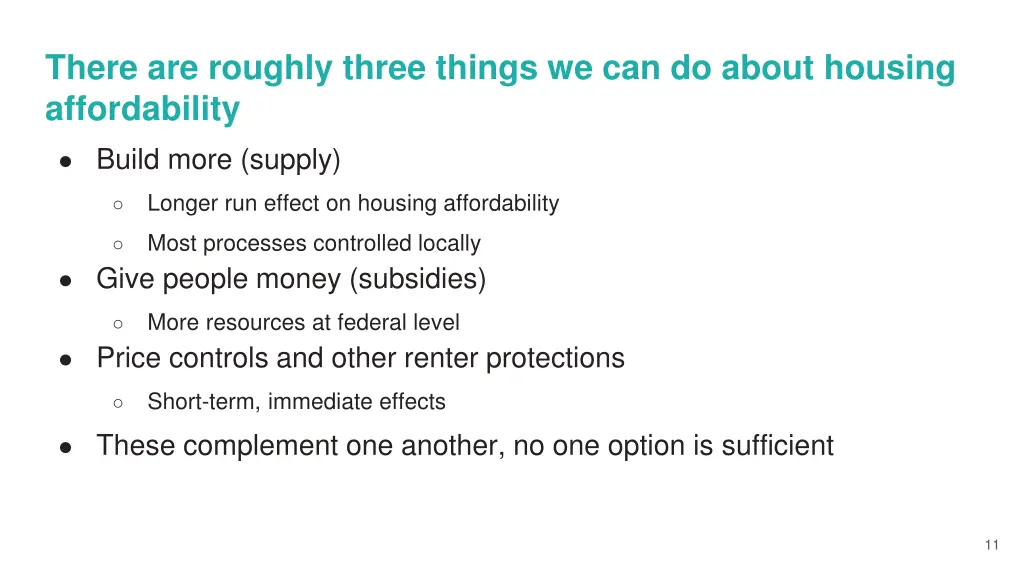 There are roughly three things we can do about housing affordability

● Build more (supply)
  ○ Longer run effect on housing affordability
  ○ Most processes controlled locally
● Give people money (subsidies)
  ○ More resources at federal level
● Price controls and other renter protections
  ○ Short-term, immediate effects
● These complement one another, no one option is sufficient

11